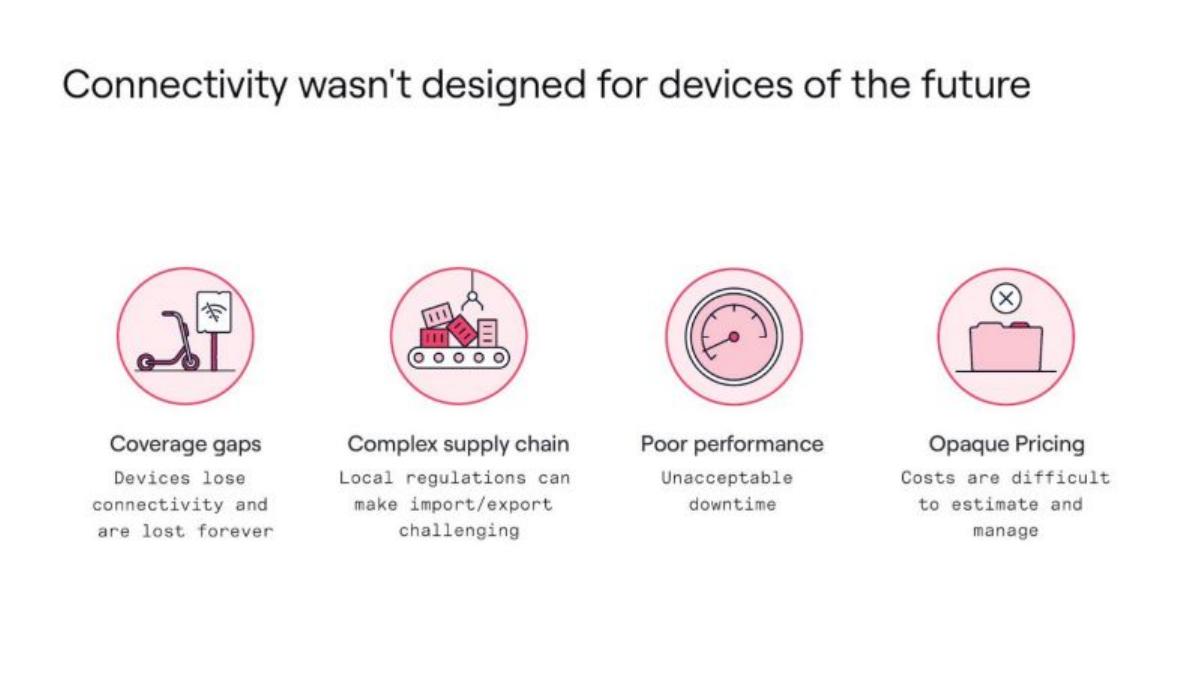 Connectivity wasn't designed for devices of the future

Coverage gaps
Devices lose connectivity and are lost forever

Complex supply chain
Local regulations can make import/export challenging

Poor performance
Unacceptable downtime

Opaque Pricing
Costs are difficult to estimate and manage